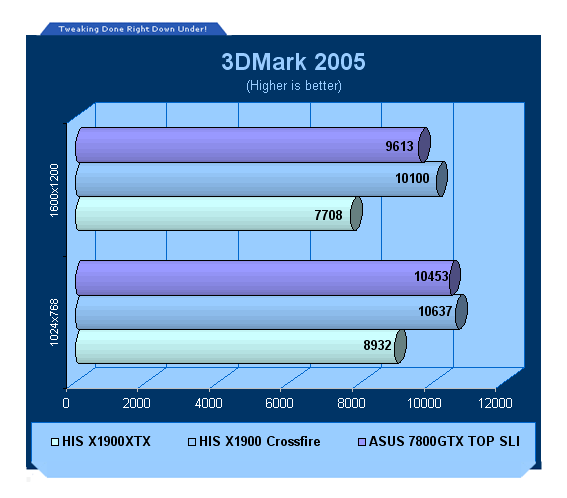 Tweaking Done Right Down Under!

3DMark 2005
(Higher is better)

1600x1200
9613
10100
7708

1024x768
10453
10637
8932

0 2000 4000 6000 8000 10000 12000

HIS X1900XTX
HIS X1900 Crossfire
ASUS 7800GTX TOP SLI